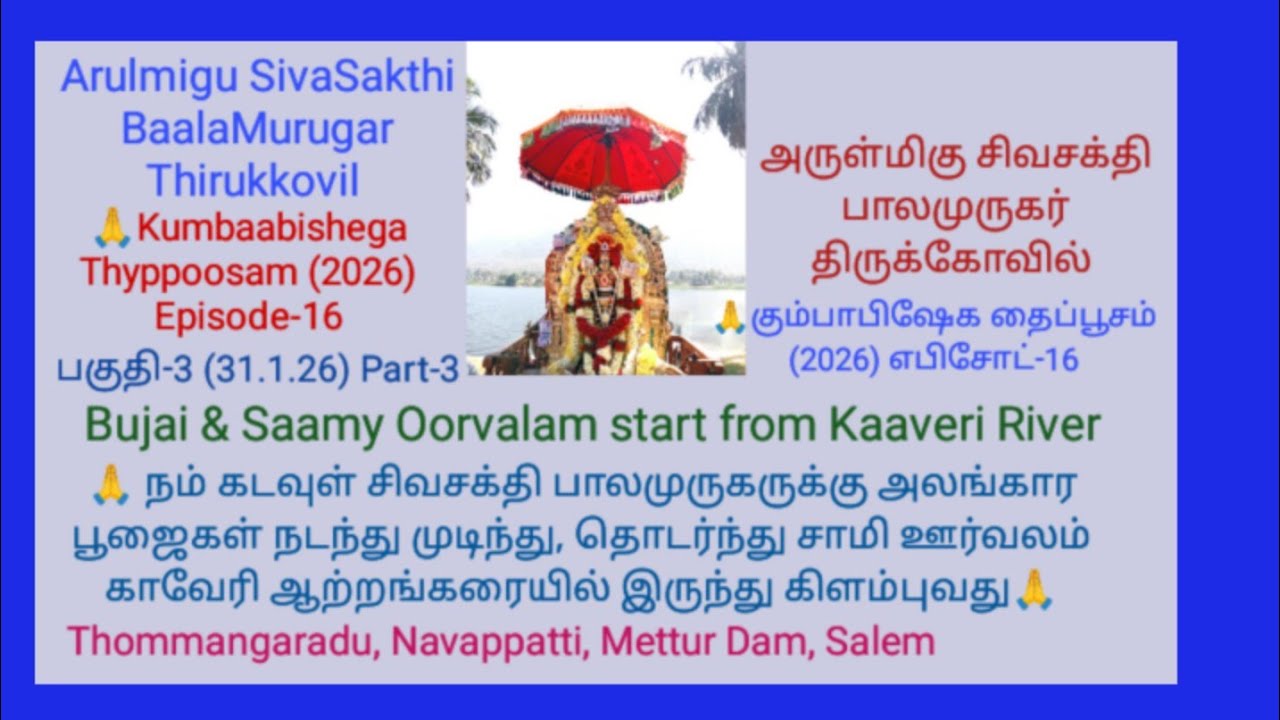 Arulmigu SivaSakthi BaalaMurugar Thirukkovil
🙏Kumbaabishega Thyppoosam (2026) Episode-16
பகுதி-3 (31.1.26) Part-3

அருள்மிகு சிவசக்தி பாலமுருகர் திருக்கோவில்
🙏கும்பாபிஷேக தைப்பூசம் (2026) எபிசோட்-16

Bujai & Saamy Oorvalam start from Kaaveri River

🙏 நம் கடவுள் சிவசக்தி பாலமுருகருக்கு அலங்கார பூஜைகள் நடந்து முடிந்து, தொடர்ந்து சாமி ஊர்வலம் காவேரி ஆற்றங்கரையில் இருந்து கிளம்புவது🙏

Thommangaradu, Navappatti, Mettur Dam, Salem